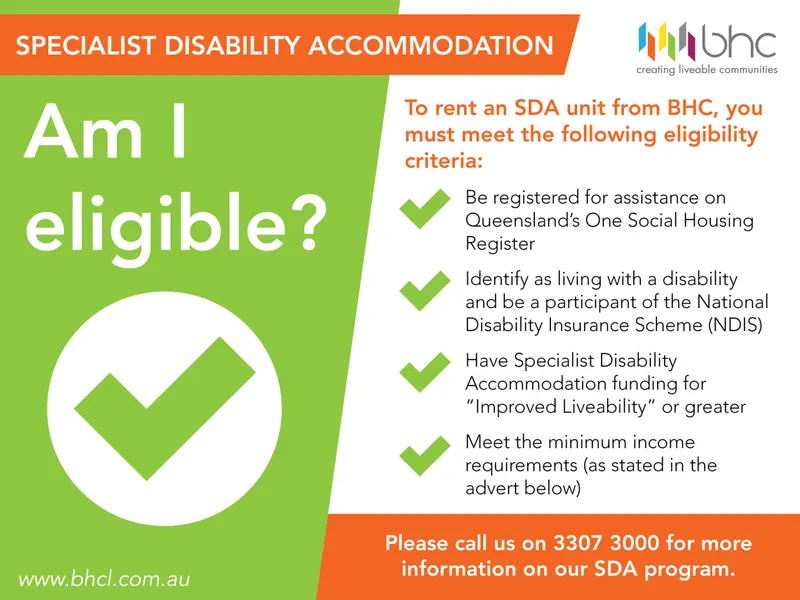 SPECIALIST DISABILITY ACCOMMODATION

bhc
creating liveable communities

Am I eligible?

To rent an SDA unit from BHC, you must meet the following eligibility criteria:

Be registered for assistance on Queensland's One Social Housing Register

Identify as living with a disability and be a participant of the National Disability Insurance Scheme (NDIS)

Have Specialist Disability Accommodation funding for "Improved Liveability" or greater

Meet the minimum income requirements (as stated in the advert below)

Please call us on 3307 3000 for more information on our SDA program.

www.bhcl.com.au